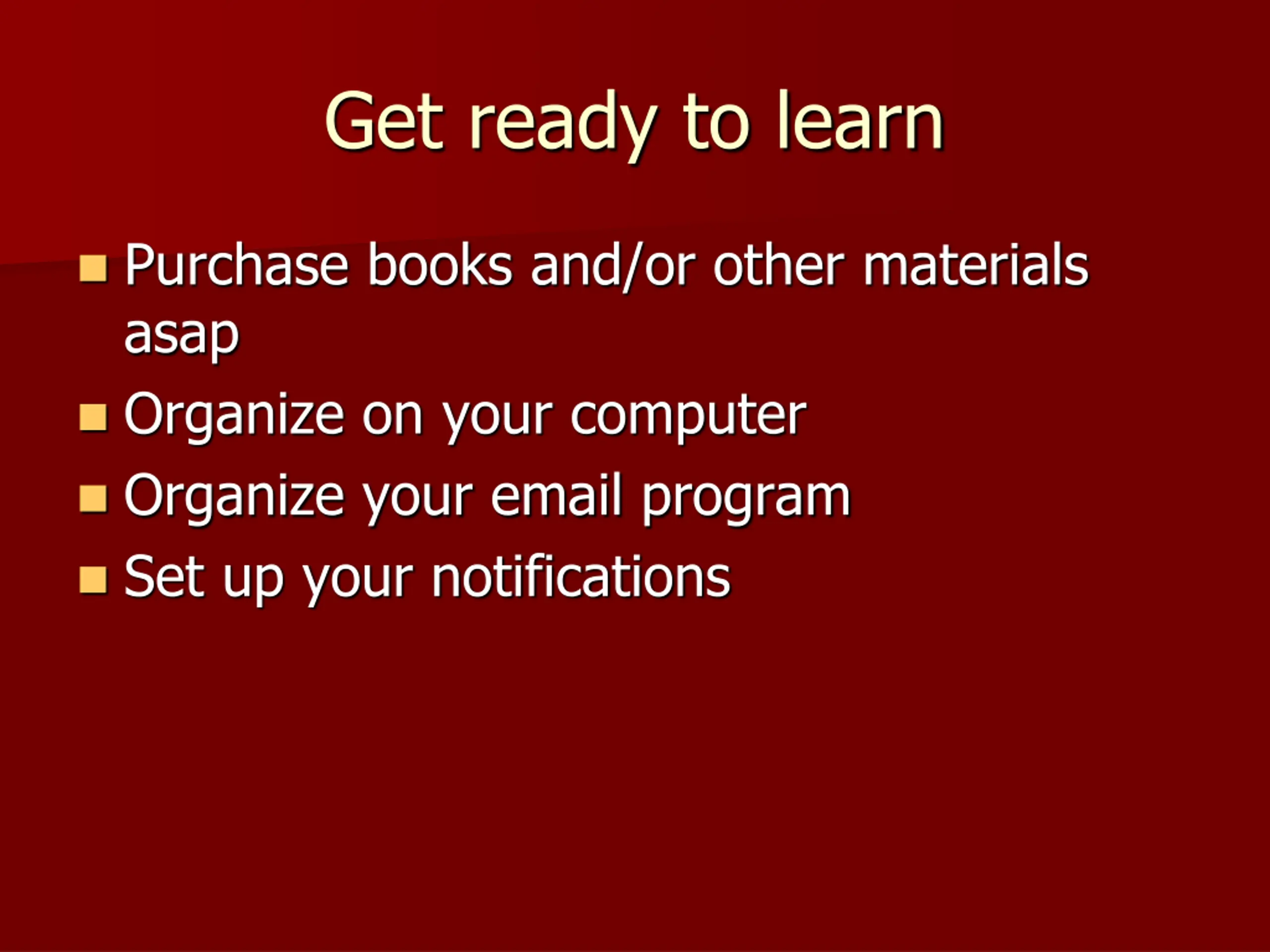 Get ready to learn

- Purchase books and/or other materials asap
- Organize on your computer
- Organize your email program
- Set up your notifications